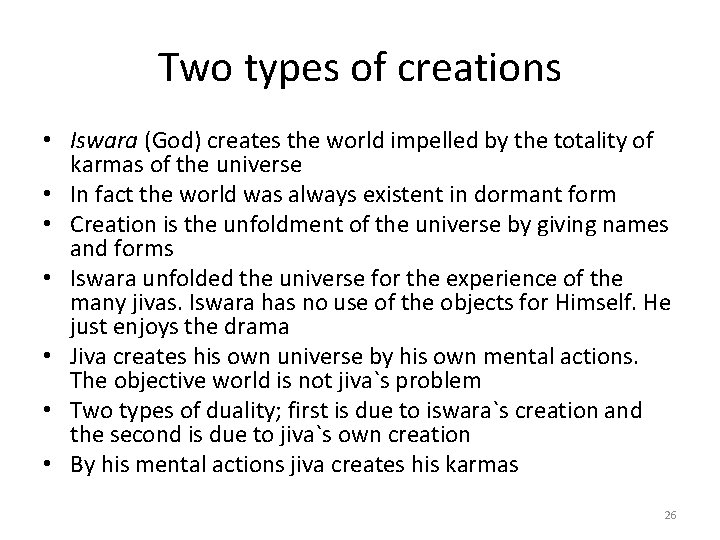 Two types of creations

• Iswara (God) creates the world impelled by the totality of karmas of the universe
• In fact the world was always existent in dormant form
• Creation is the unfoldment of the universe by giving names and forms
• Iswara unfolded the universe for the experience of the many jivas. Iswara has no use of the objects for Himself. He just enjoys the drama
• Jiva creates his own universe by his own mental actions. The objective world is not jiva`s problem
• Two types of duality; first is due to iswara`s creation and the second is due to jiva`s own creation
• By his mental actions jiva creates his karmas

26